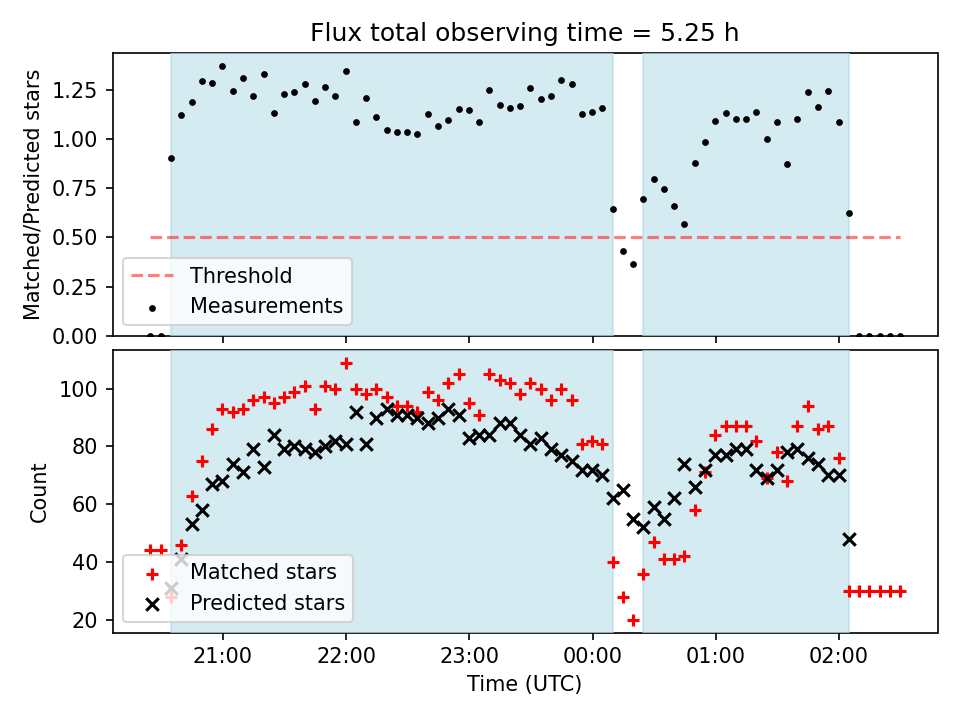 Flux total observing time = 5.25 h

Matched/Predicted stars

1.25
1.00
0.75
0.50
0.25
0.00

Threshold
Measurements

Count

100
80
60
40
20

Matched stars
Predicted stars

21:00
22:00
23:00
00:00
01:00
02:00

Time (UTC)